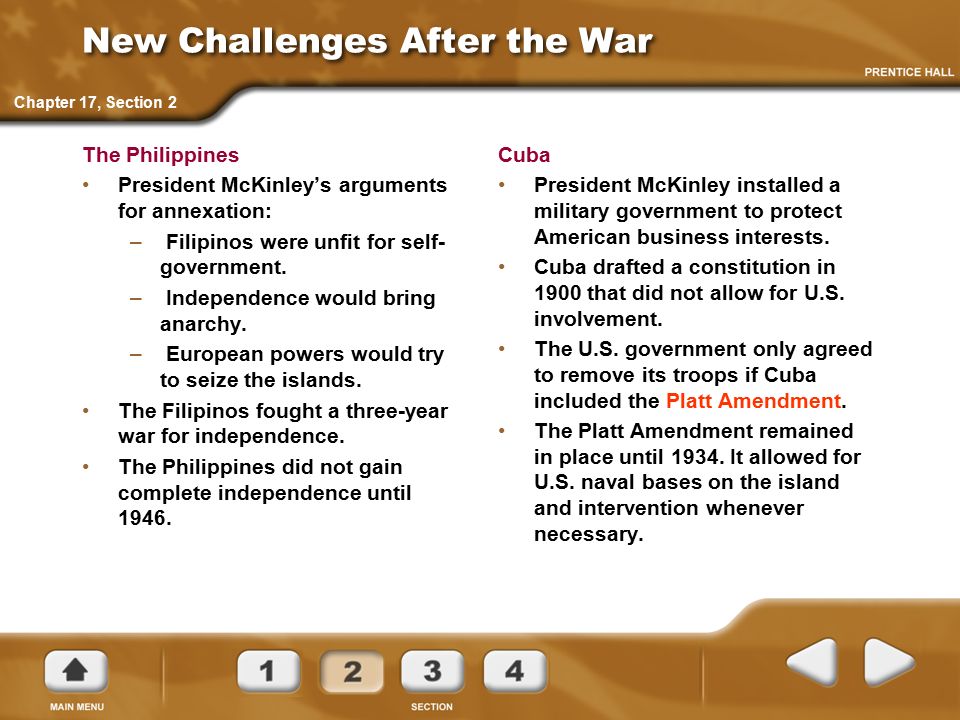 New Challenges After the War

PRENTICE HALL

Chapter 17, Section 2

The Philippines

• President McKinley's arguments for annexation:

– Filipinos were unfit for self-government.

– Independence would bring anarchy.

– European powers would try to seize the islands.

• The Filipinos fought a three-year war for independence.

• The Philippines did not gain complete independence until 1946.

Cuba

• President McKinley installed a military government to protect American business interests.

• Cuba drafted a constitution in 1900 that did not allow for U.S. involvement.

• The U.S. government only agreed to remove its troops if Cuba included the Platt Amendment.

• The Platt Amendment remained in place until 1934. It allowed for U.S. naval bases on the island and intervention whenever necessary.

MAIN MENU

1 2 3 4

SECTION